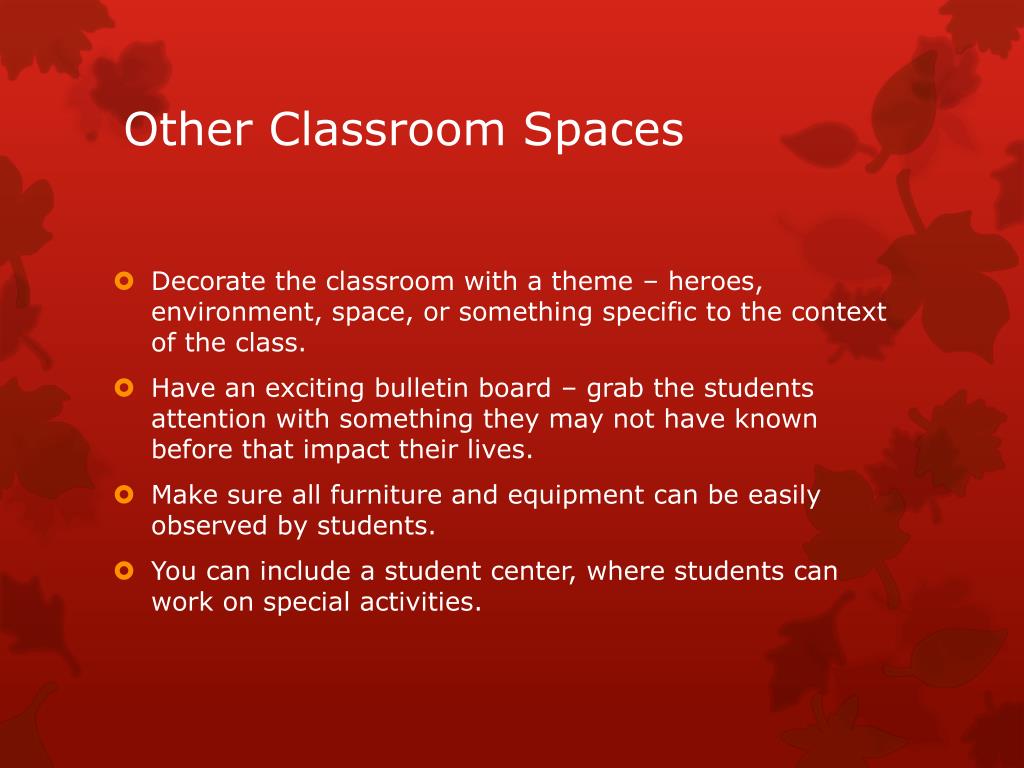 Other Classroom Spaces

Decorate the classroom with a theme – heroes, environment, space, or something specific to the context of the class.

Have an exciting bulletin board – grab the students attention with something they may not have known before that impact their lives.

Make sure all furniture and equipment can be easily observed by students.

You can include a student center, where students can work on special activities.